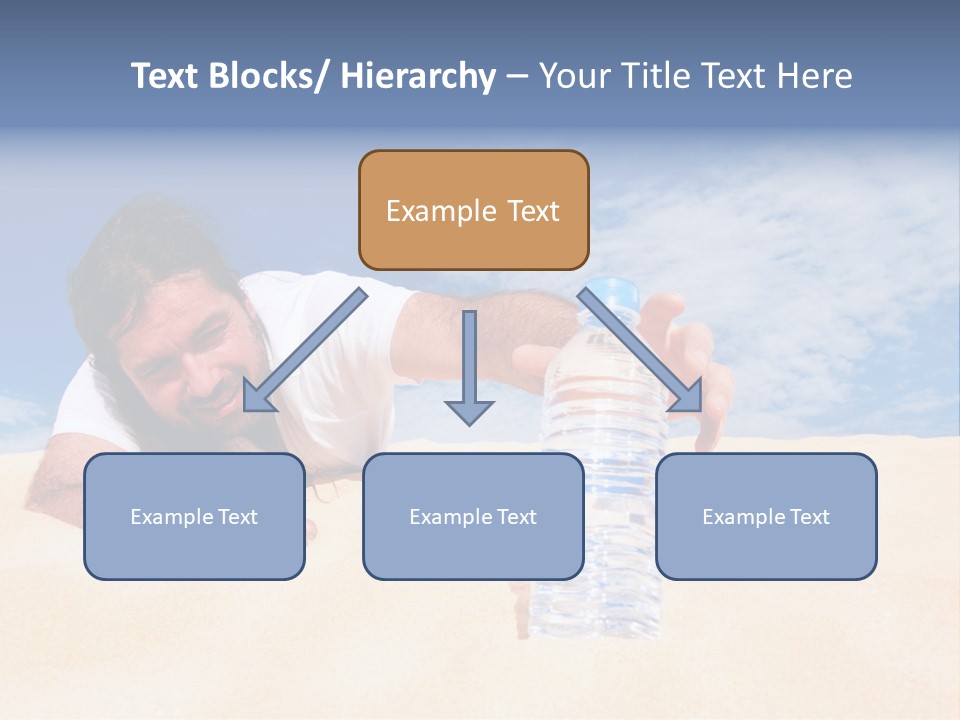 Text Blocks/ Hierarchy – Your Title Text Here

Example Text

Example Text

Example Text

Example Text